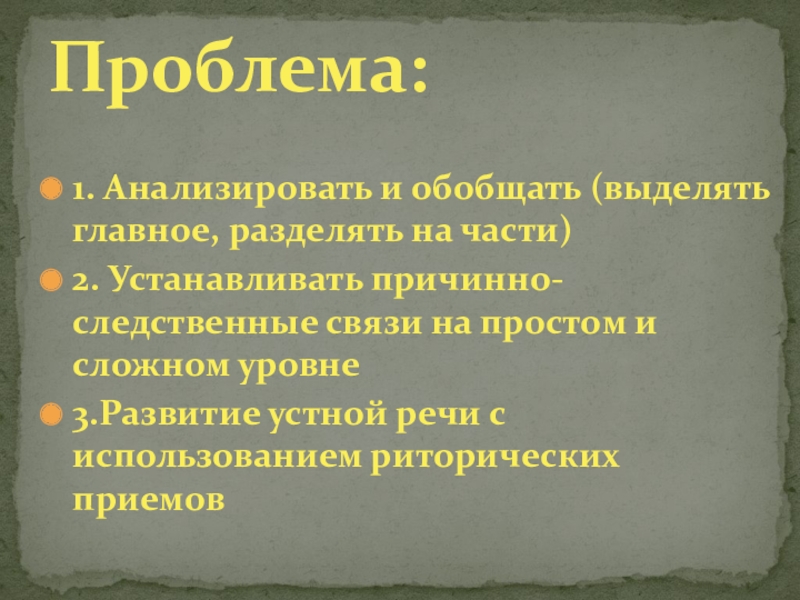 Проблема:

1. Анализировать и обобщать (выделять главное, разделять на части)

2. Устанавливать причинно-следственные связи на простом и сложном уровне

3.Развитие устной речи с использованием риторических приемов